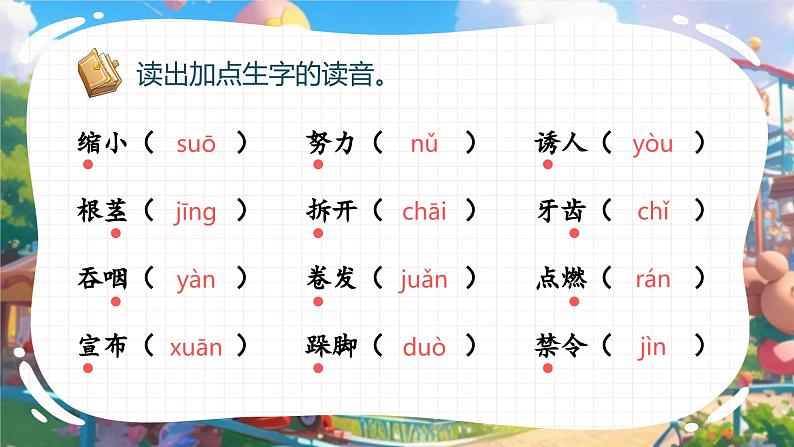 读出加点生字的读音。

缩小（ suō ）　努力（ nǔ ）　诱人（ yòu ）

根茎（ jīng ）　拆开（ chāi ）　牙齿（ chǐ ）

吞咽（ yàn ）　卷发（ juǎn ）　点燃（ rán ）

宣布（ xuān ）　跺脚（ duò ）　禁令（ jìn ）